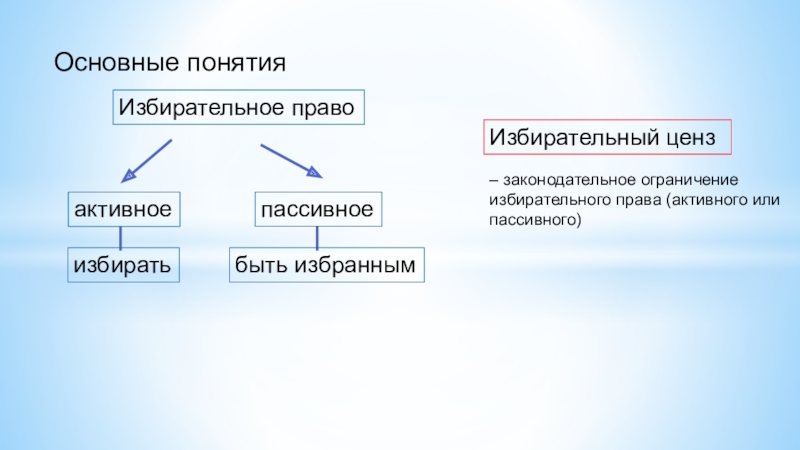 Основные понятия

Избирательное право

активное

избирать

пассивное

быть избранным

Избирательный ценз

– законодательное ограничение избирательного права (активного или пассивного)